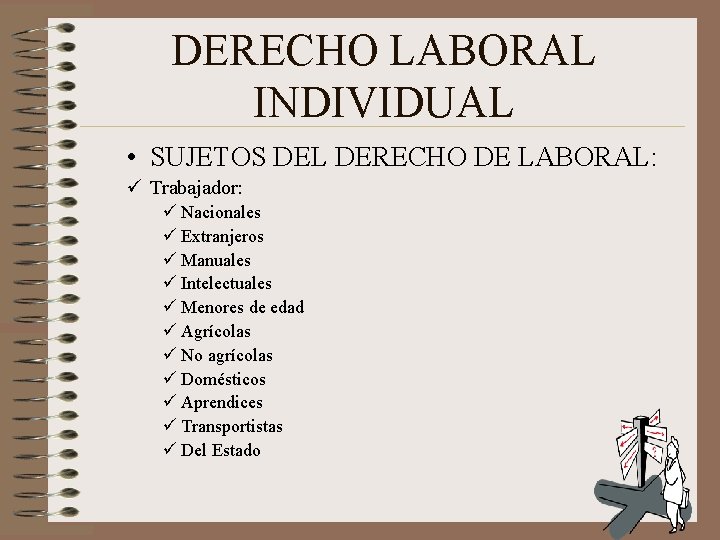 DERECHO LABORAL INDIVIDUAL

• SUJETOS DEL DERECHO DE LABORAL:

✓ Trabajador:

✓ Nacionales
✓ Extranjeros
✓ Manuales
✓ Intelectuales
✓ Menores de edad
✓ Agrícolas
✓ No agrícolas
✓ Domésticos
✓ Aprendices
✓ Transportistas
✓ Del Estado